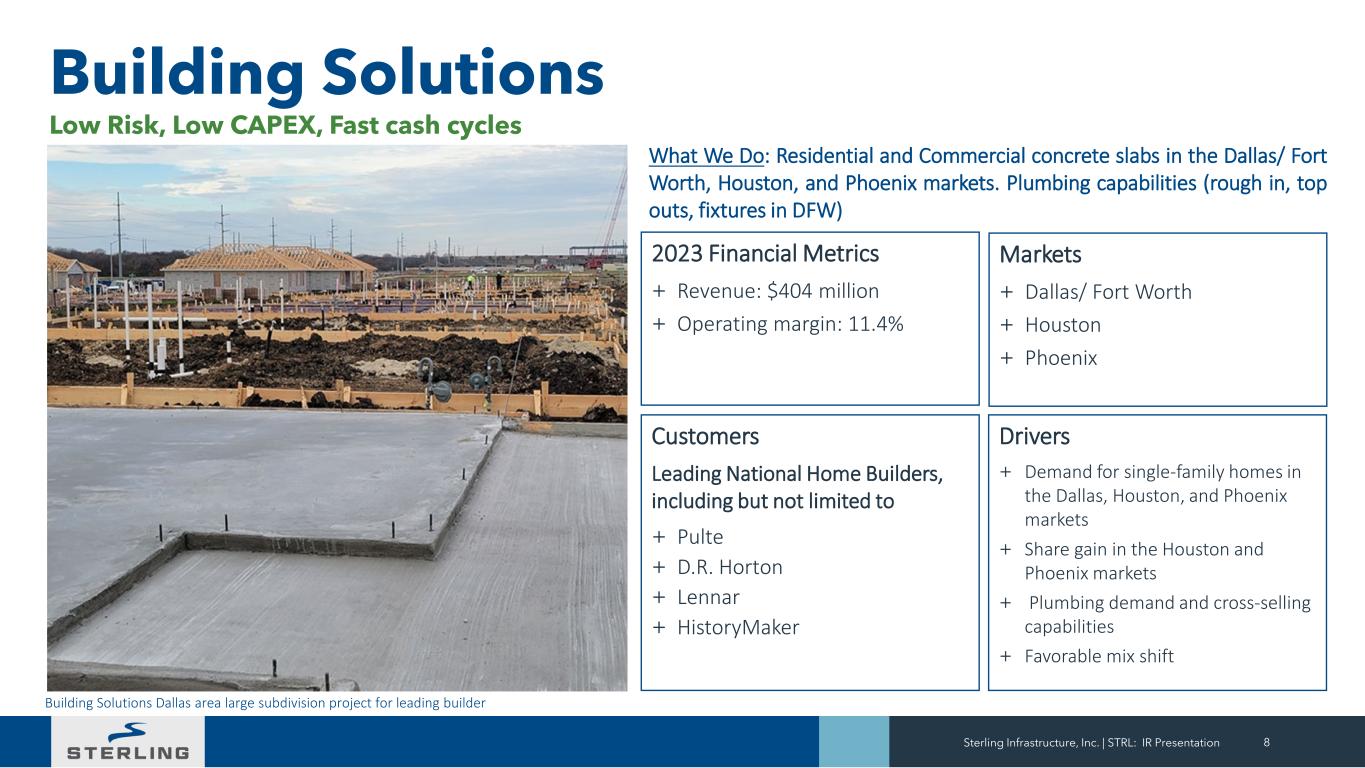 Building Solutions
Low Risk, Low CAPEX, Fast cash cycles

What We Do: Residential and Commercial concrete slabs in the Dallas/ Fort Worth, Houston, and Phoenix markets. Plumbing capabilities (rough in, top outs, fixtures in DFW)

2023 Financial Metrics
+ Revenue: $404 million
+ Operating margin: 11.4%

Markets
+ Dallas/ Fort Worth
+ Houston
+ Phoenix

Customers
Leading National Home Builders, including but not limited to
+ Pulte
+ D.R. Horton
+ Lennar
+ HistoryMaker

Drivers
+ Demand for single-family homes in the Dallas, Houston, and Phoenix markets
+ Share gain in the Houston and Phoenix markets
+ Plumbing demand and cross-selling capabilities
+ Favorable mix shift

Building Solutions Dallas area large subdivision project for leading builder

STERLING

Sterling Infrastructure, Inc. | STRL: IR Presentation 8